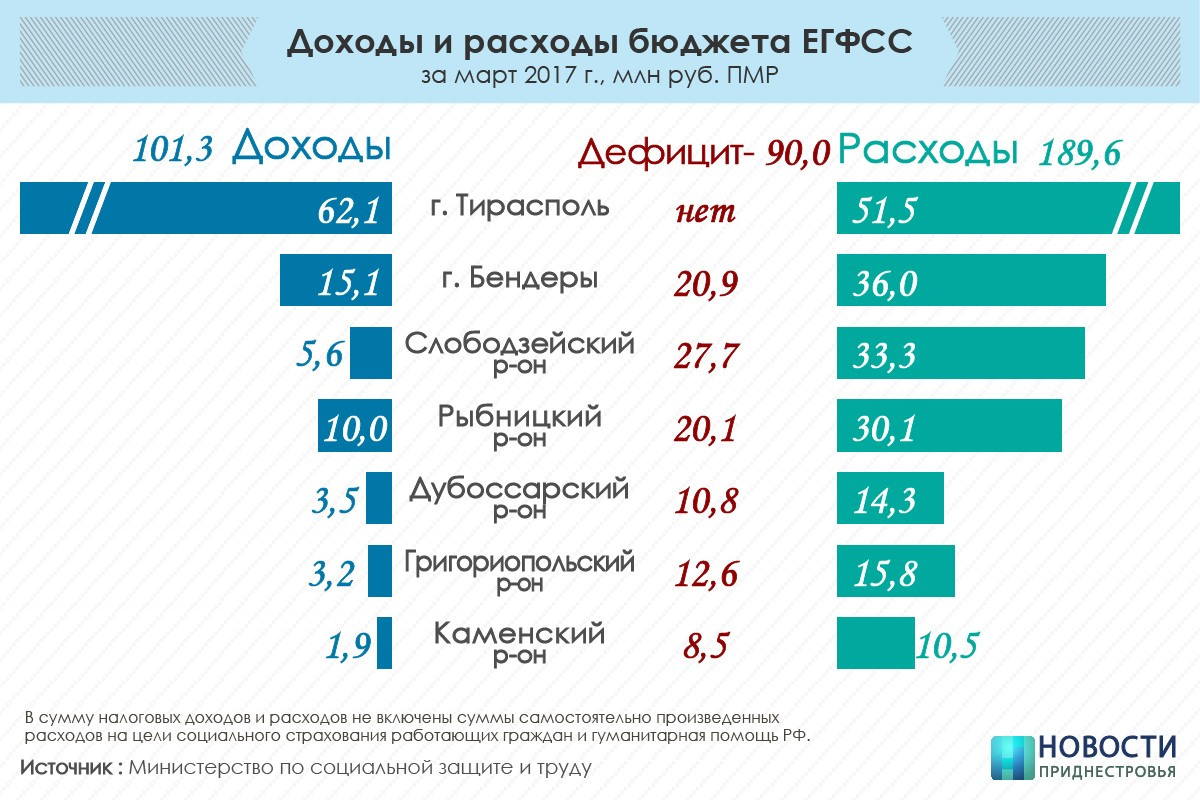 Доходы и расходы бюджета ЕГФСС
за март 2017 г., млн руб. ПМР

101,3 Доходы

Дефицит- 90,0

Расходы 189,6

62,1 г. Тирасполь нет 51,5

15,1 г. Бендеры 20,9 36,0

5,6 Слободзейский р-он 27,7 33,3

10,0 Рыбницкий р-он 20,1 30,1

3,5 Дубоссарский р-он 10,8 14,3

3,2 Григориопольский р-он 12,6 15,8

1,9 Каменский р-он 8,5 10,5

В сумму налоговых доходов и расходов не включены суммы самостоятельно произведенных расходов на цели социального страхования работающих граждан и гуманитарная помощь РФ.

Источник : Министерство по социальной защите и труду

НОВОСТИ ПРИДНЕСТРОВЬЯ